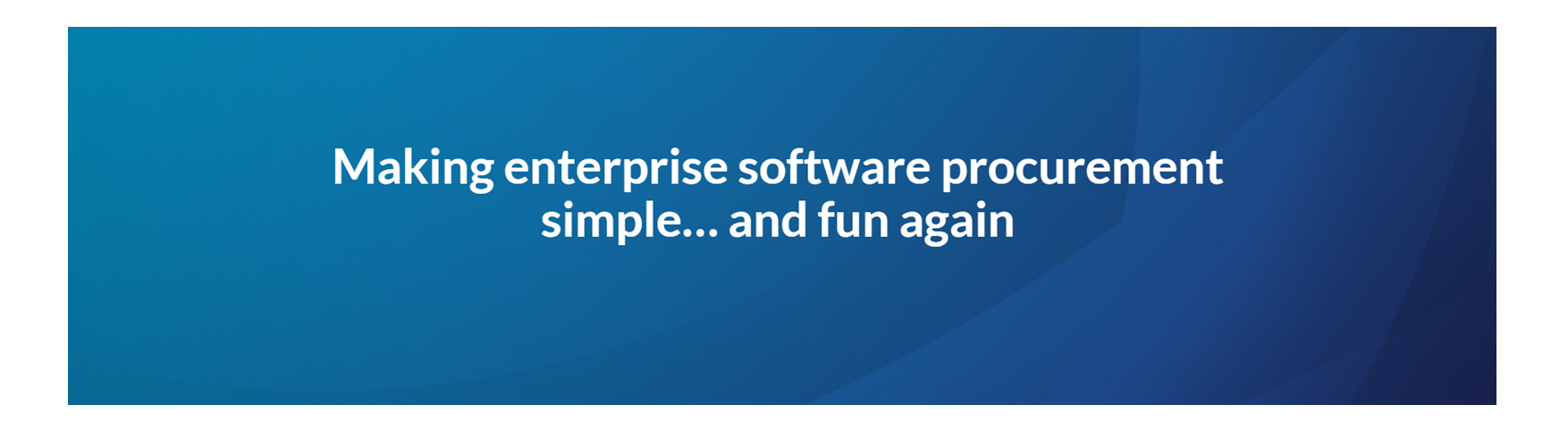 Making enterprise software procurement simple... and fun again